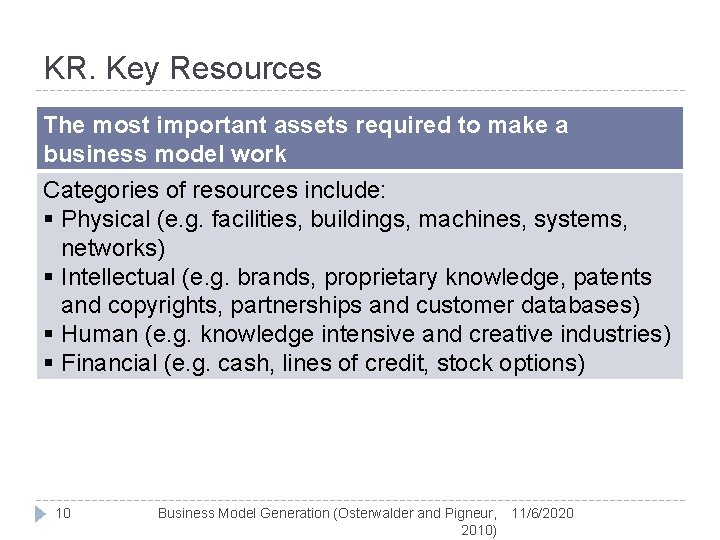 KR. Key Resources

The most important assets required to make a business model work

Categories of resources include:
• Physical (e.g. facilities, buildings, machines, systems, networks)
• Intellectual (e.g. brands, proprietary knowledge, patents and copyrights, partnerships and customer databases)
• Human (e.g. knowledge intensive and creative industries)
• Financial (e.g. cash, lines of credit, stock options)

10 Business Model Generation (Osterwalder and Pigneur, 2010) 11/6/2020